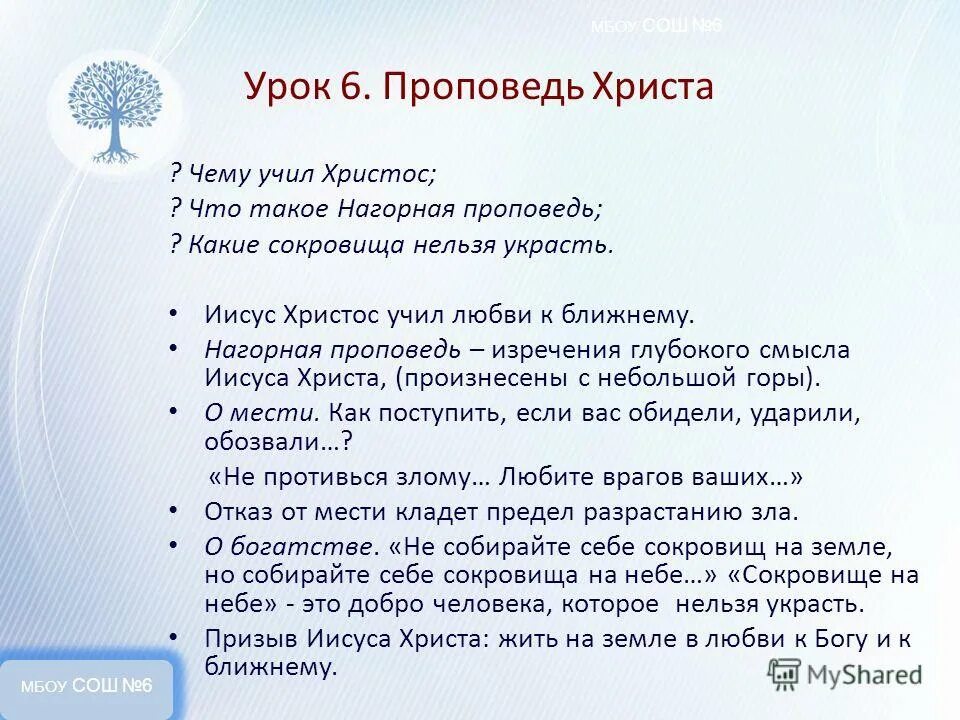 МБОУ СОШ №6

Урок 6. Проповедь Христа

? Чему учил Христос;
? Что такое Нагорная проповедь;
? Какие сокровища нельзя украсть.

• Иисус Христос учил любви к ближнему.
• Нагорная проповедь – изречения глубокого смысла Иисуса Христа, (произнесены с небольшой горы).
• О мести. Как поступить, если вас обидели, ударили, обозвали…?
«Не противься злому… Любите врагов ваших…»
• Отказ от мести кладет предел разрастанию зла.
• О богатстве. «Не собирайте себе сокровищ на земле, но собирайте себе сокровища на небе…» «Сокровище на небе» - это добро человека, которое нельзя украсть.
• Призыв Иисуса Христа: жить на земле в любви к Богу и к ближнему.

МБОУ СОШ №6

MyShared